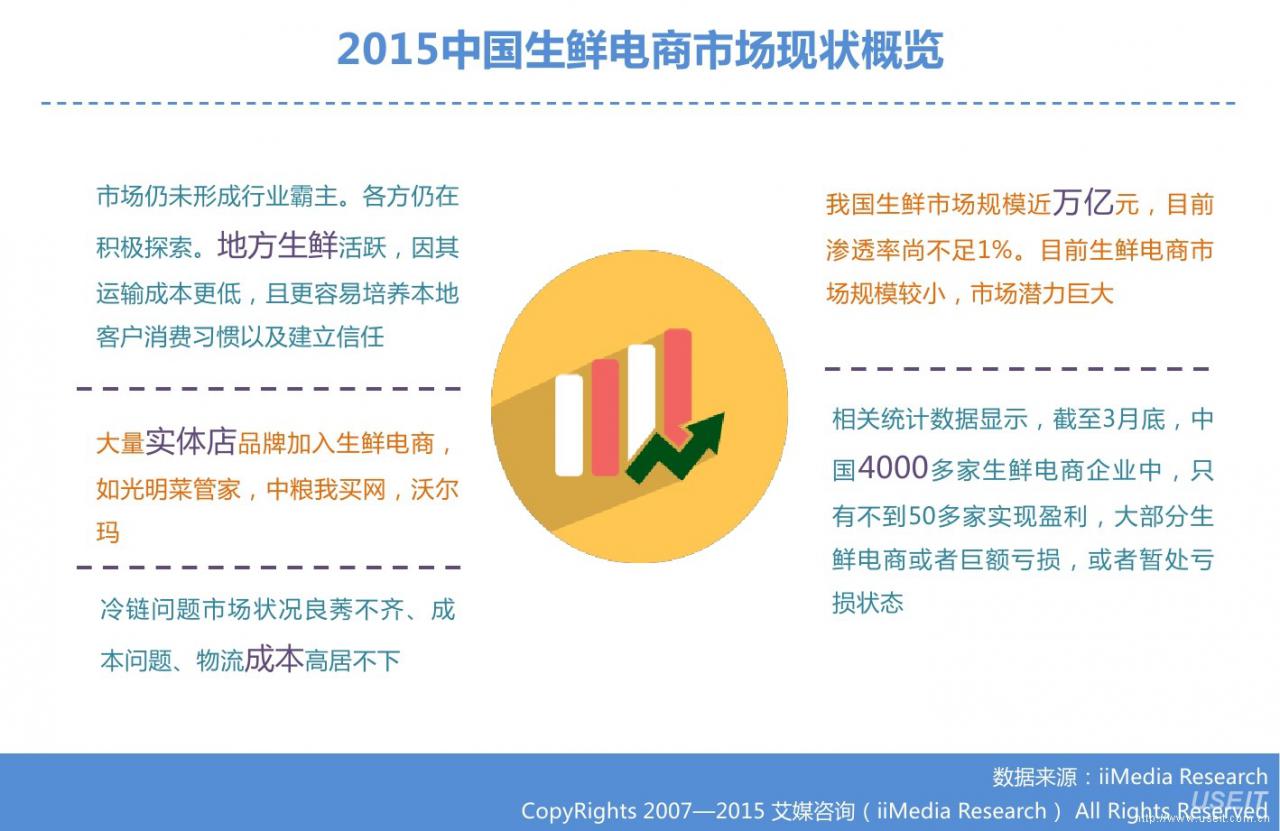 2015中国生鲜电商市场现状概览

市场仍未形成行业霸主。各方仍在积极探索。地方生鲜活跃，因其运输成本更低，且更容易培养本地客户消费习惯以及建立信任

大量实体店品牌加入生鲜电商，如光明菜管家，中粮我买网，沃尔玛

冷链问题市场状况良莠不齐、成本问题、物流成本高居不下

我国生鲜市场规模近万亿元，目前渗透率尚不足1%。目前生鲜电商市场规模较小，市场潜力巨大

相关统计数据显示，截至3月底，中国4000多家生鲜电商企业中，只有不到50多家实现盈利，大部分生鲜电商或者巨额亏损，或者暂处亏损状态

数据来源：iiMedia Research
CopyRights 2007—2015 艾媒咨询（iiMedia Research） All Rights Reserved
USEIT
http://www.useit.com.cn